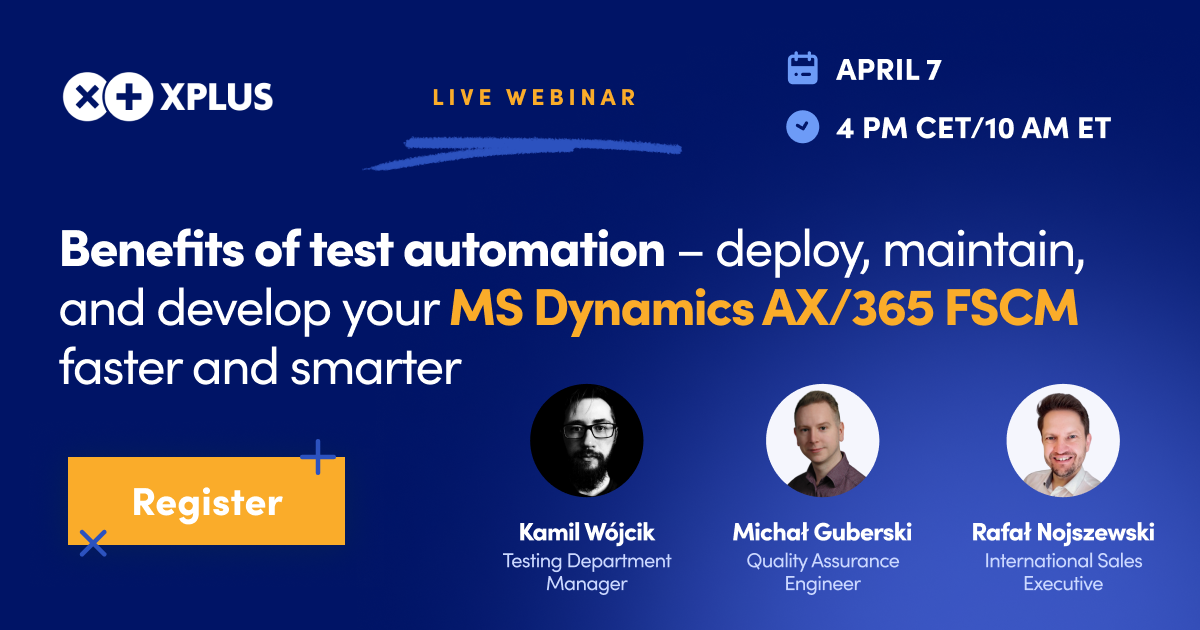 XPLUS

LIVE WEBINAR

APRIL 7

4 PM CET/10 AM ET

Benefits of test automation – deploy, maintain, and develop your MS Dynamics AX/365 FSCM faster and smarter

Register

Kamil Wójcik
Testing Department Manager

Michał Guberski
Quality Assurance Engineer

Rafał Nojszewski
International Sales Executive